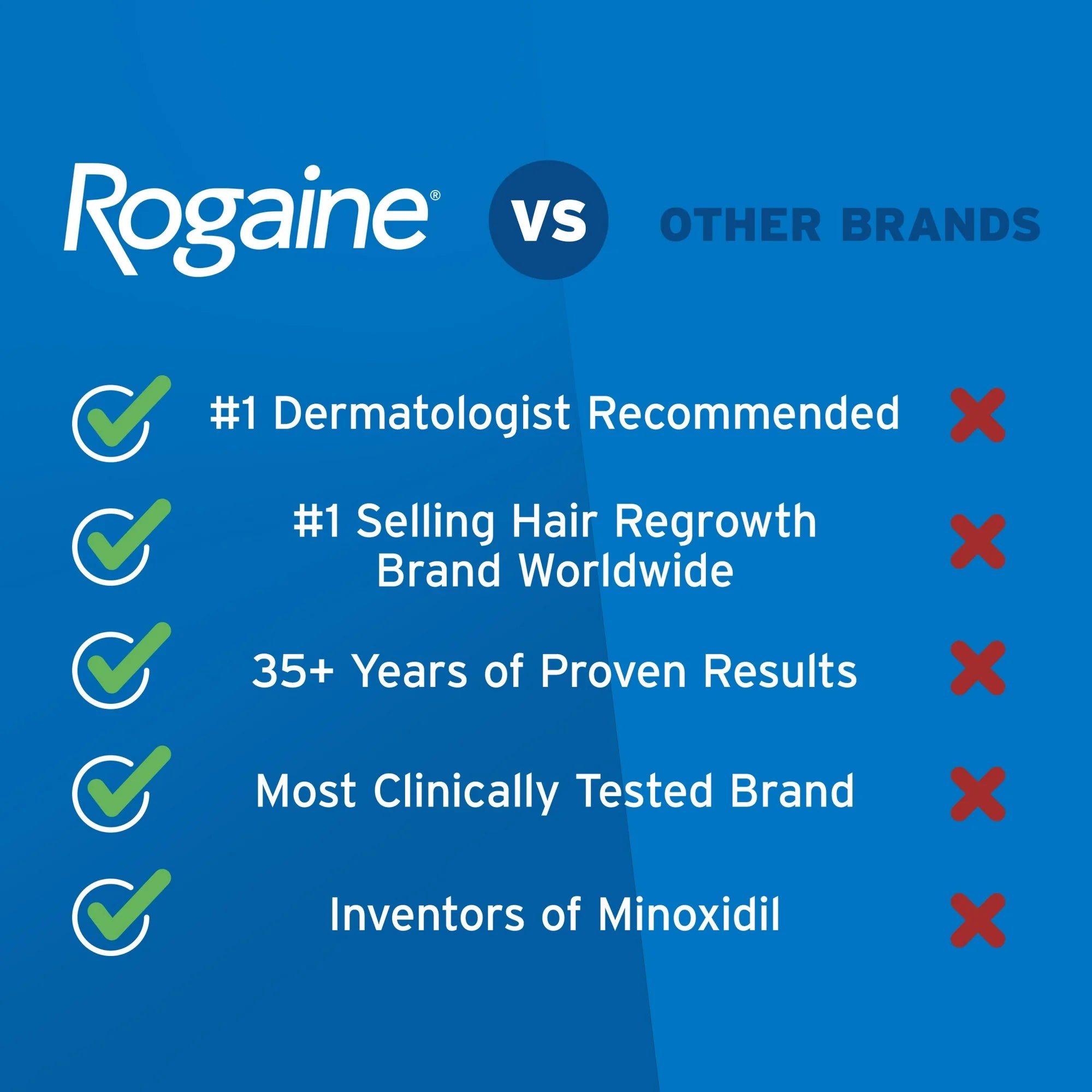 Rogaine® vs OTHER BRANDS

#1 Dermatologist Recommended

#1 Selling Hair Regrowth Brand Worldwide

35+ Years of Proven Results

Most Clinically Tested Brand

Inventors of Minoxidil